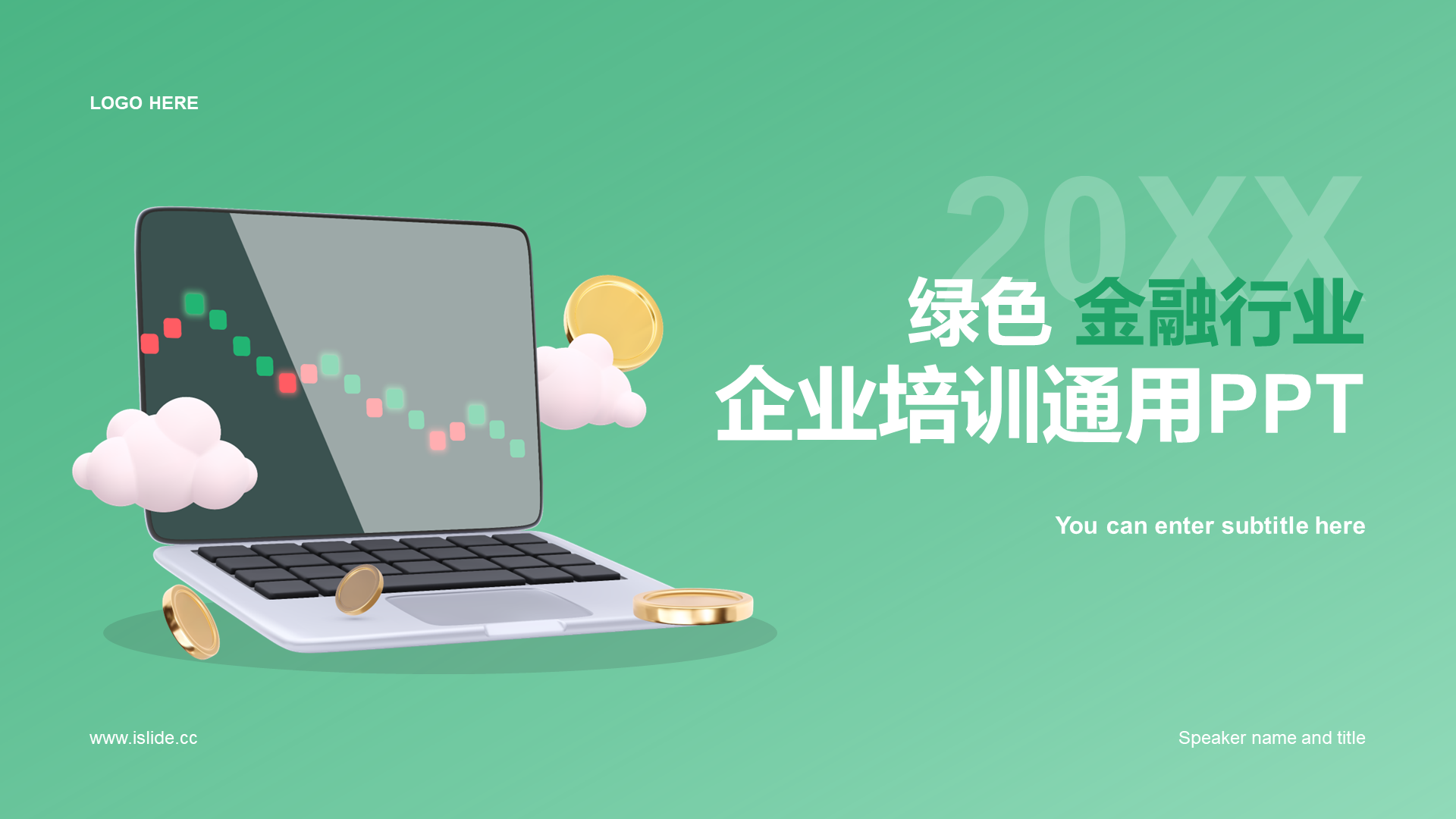 LOGO HERE

20XX

绿色 金融行业
企业培训通用PPT

You can enter subtitle here

www.islide.cc

Speaker name and title